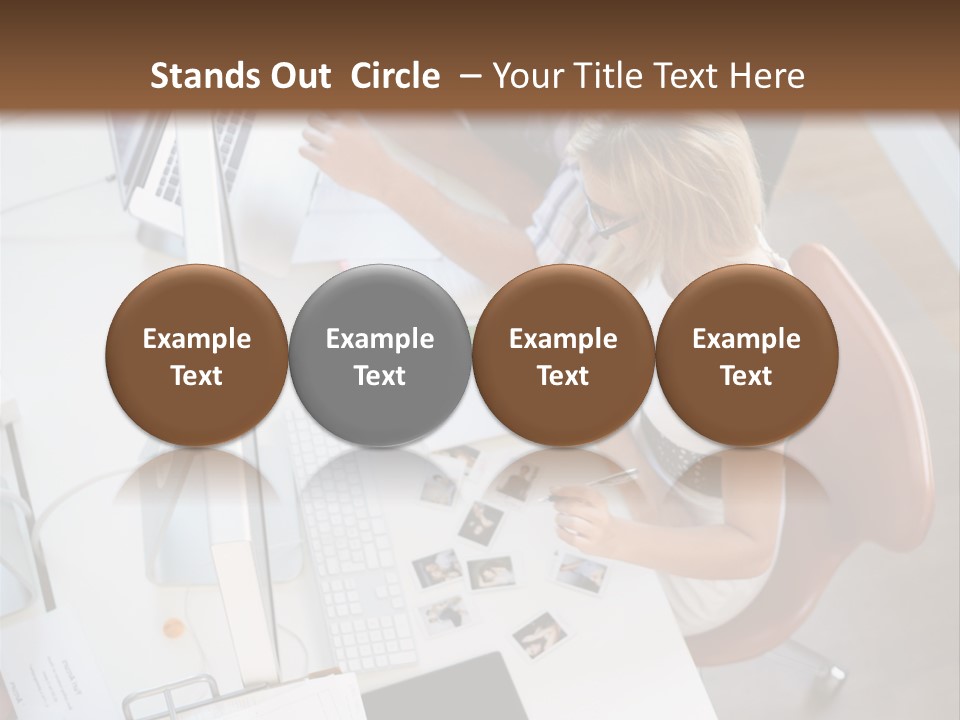 Stands Out Circle – Your Title Text Here

Example Text

Example Text

Example Text

Example Text